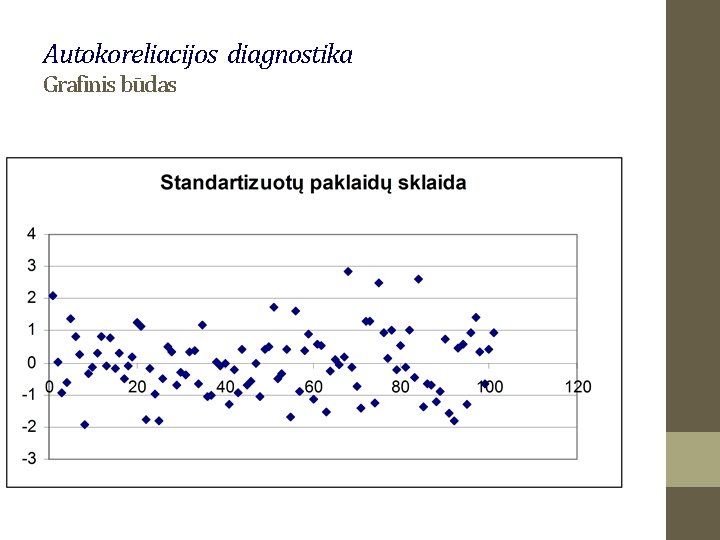 Autokoreliacijos diagnostika
Grafinis būdas

Standartizuotų paklaidų sklaida

4
3
2
1
0
-1
-2
-3

0 20 40 60 80 100 120